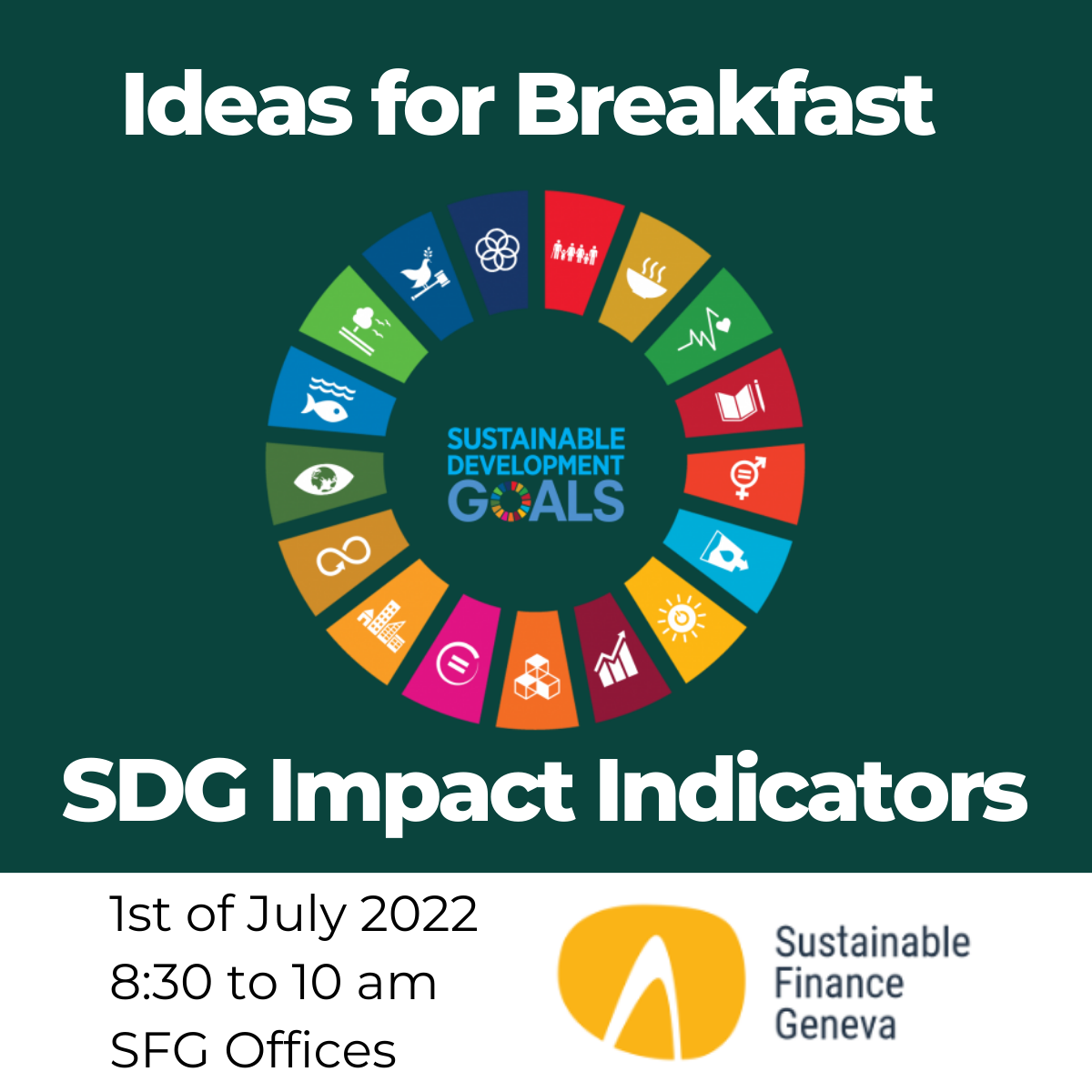 Ideas for Breakfast

SUSTAINABLE DEVELOPMENT GOALS

SDG Impact Indicators

1st of July 2022
8:30 to 10 am
SFG Offices

Sustainable Finance Geneva